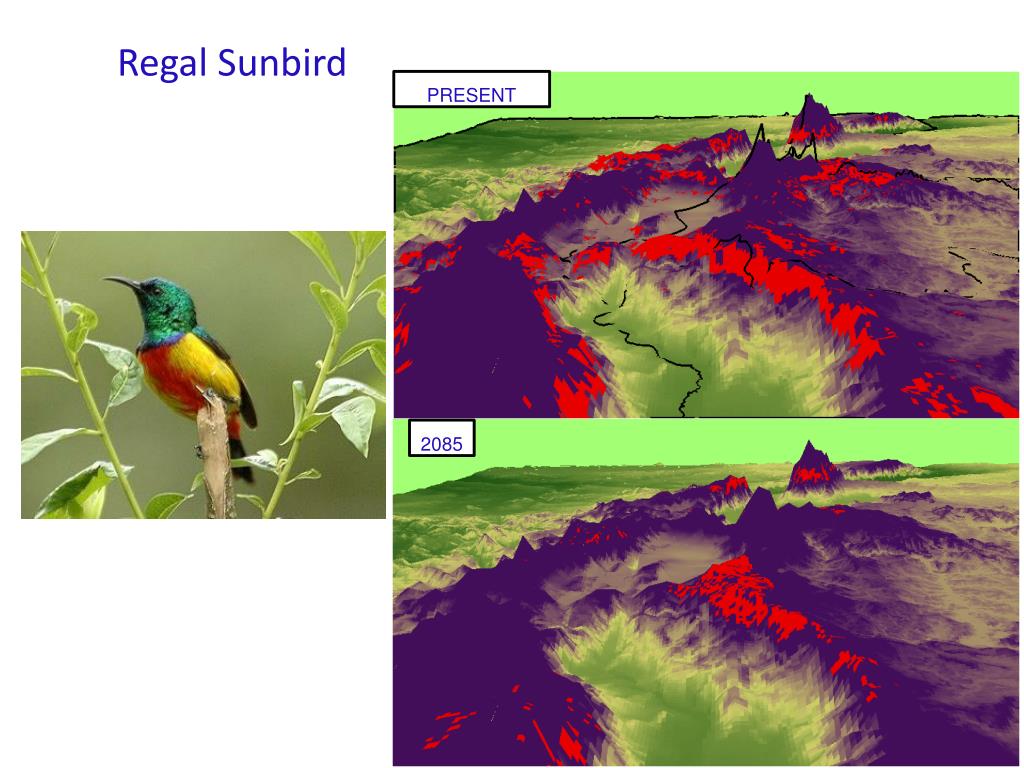 Regal Sunbird

PRESENT

2085